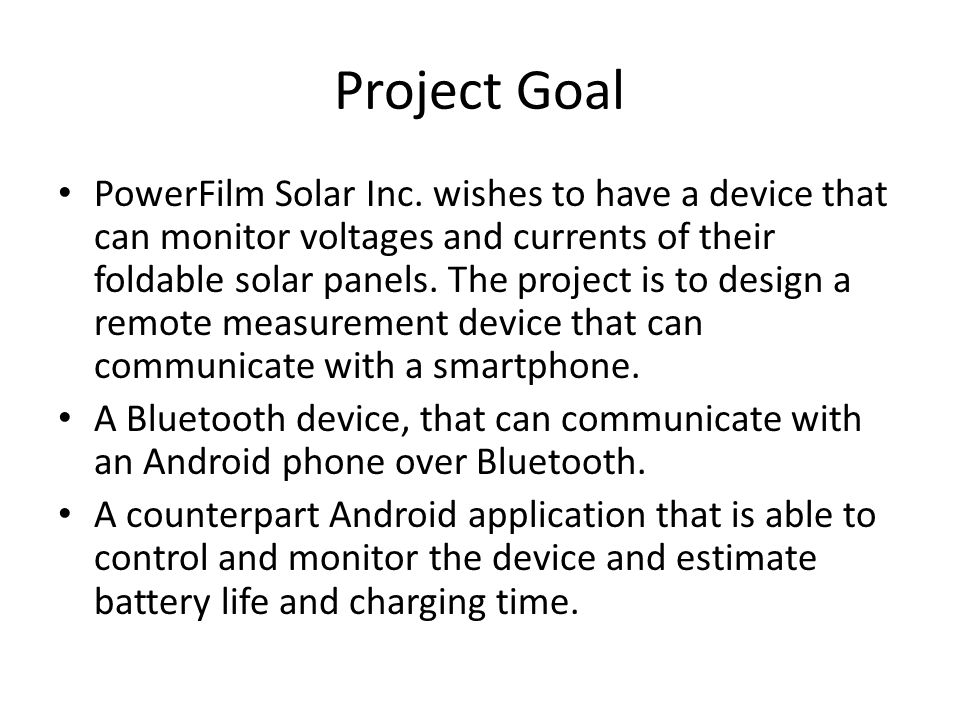 Project Goal

• PowerFilm Solar Inc. wishes to have a device that can monitor voltages and currents of their foldable solar panels. The project is to design a remote measurement device that can communicate with a smartphone.
• A Bluetooth device, that can communicate with an Android phone over Bluetooth.
• A counterpart Android application that is able to control and monitor the device and estimate battery life and charging time.